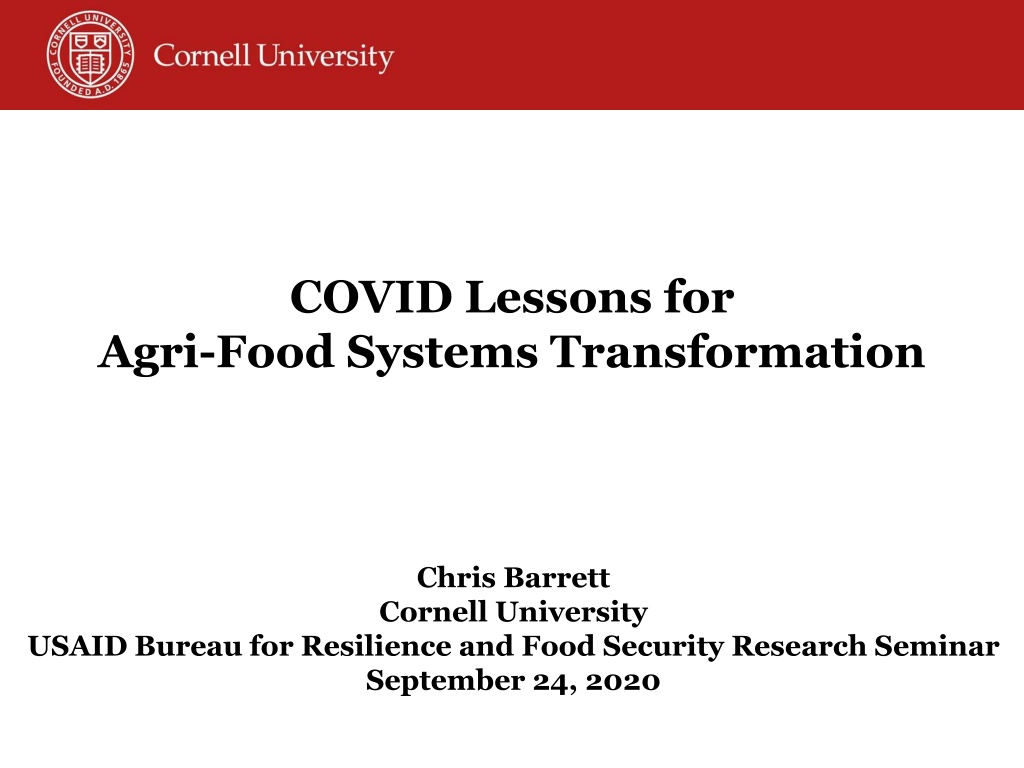 CORNELL UNIVERSITY FOUNDED A.D. 1865

Cornell University

COVID Lessons for
Agri-Food Systems Transformation

Chris Barrett
Cornell University
USAID Bureau for Resilience and Food Security Research Seminar
September 24, 2020